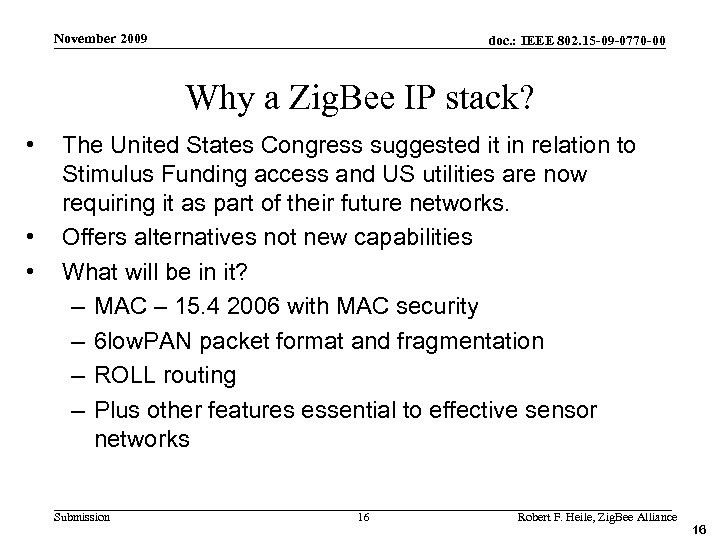 November 2009

doc.: IEEE 802.15-09-0770-00

Why a ZigBee IP stack?

• The United States Congress suggested it in relation to Stimulus Funding access and US utilities are now requiring it as part of their future networks.
• Offers alternatives not new capabilities
• What will be in it?
– MAC – 15.4 2006 with MAC security
– 6lowPAN packet format and fragmentation
– ROLL routing
– Plus other features essential to effective sensor networks

Submission

16

Robert F. Heile, ZigBee Alliance

16